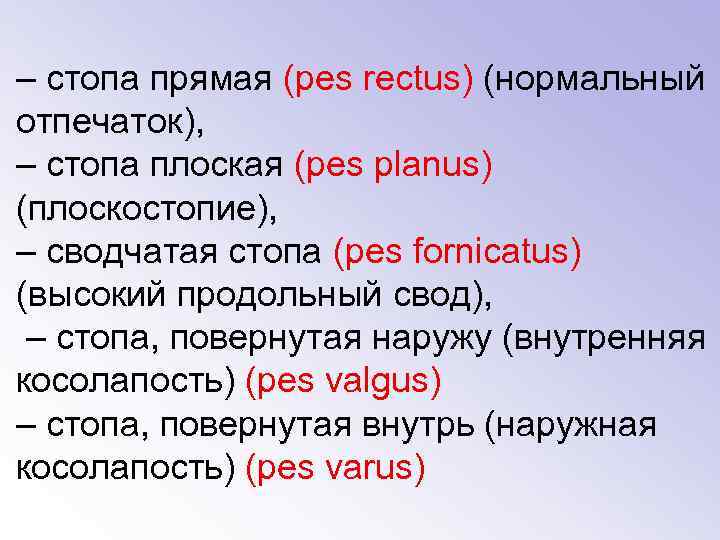 – стопа прямая (pes rectus) (нормальный отпечаток),
– стопа плоская (pes planus) (плоскостопие),
– сводчатая стопа (pes fornicatus) (высокий продольный свод),
– стопа, повернутая наружу (внутренняя косолапость) (pes valgus)
– стопа, повернутая внутрь (наружная косолапость) (pes varus)